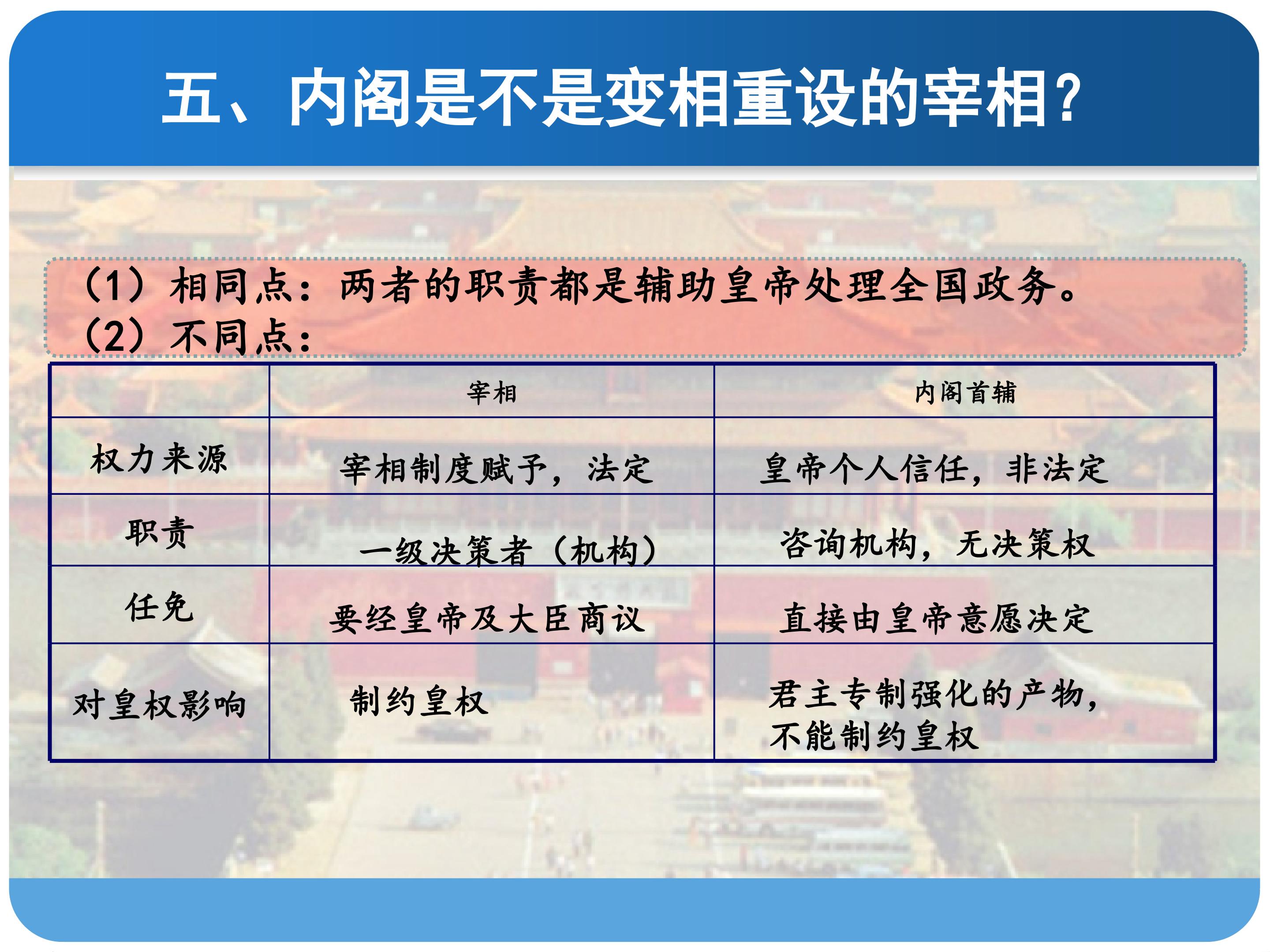 五、内阁是不是变相重设的宰相？

（1）相同点：两者的职责都是辅助皇帝处理全国政务。
（2）不同点：

| | 宰相 | 内阁首辅 |
|---|---|---|
| 权力来源 | 宰相制度赋予，法定 | 皇帝个人信任，非法定 |
| 职责 | 一级决策者（机构） | 咨询机构，无决策权 |
| 任免 | 要经皇帝及大臣商议 | 直接由皇帝意愿决定 |
| 对皇权影响 | 制约皇权 | 君主专制强化的产物，不能制约皇权 |